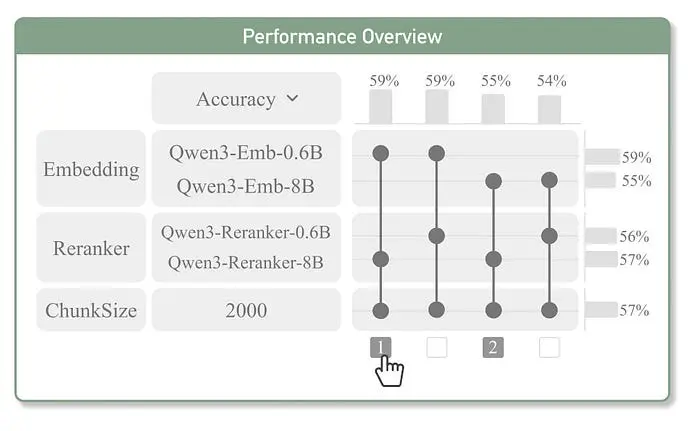 Performance Overview

Accuracy

59% 59% 55% 54%

Embedding
Qwen3-Emb-0.6B
Qwen3-Emb-8B

59%
55%

Reranker
Qwen3-Reranker-0.6B
Qwen3-Reranker-8B

56%
57%

ChunkSize
2000

57%

1 2